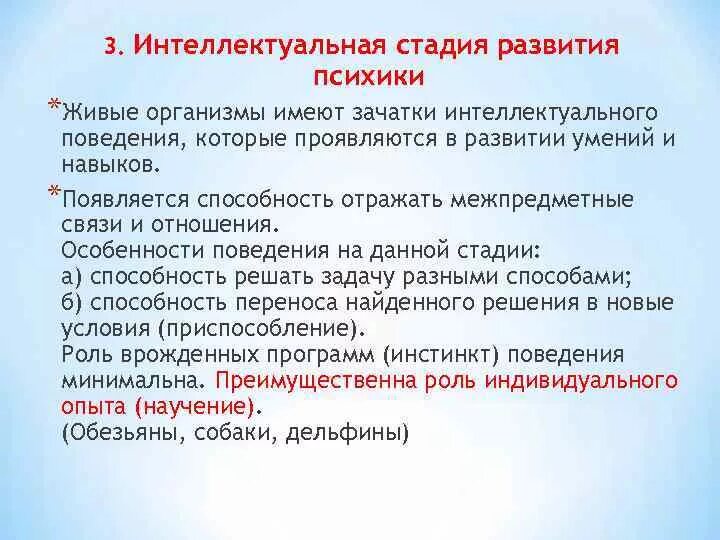 3. Интеллектуальная стадия развития психики

*Живые организмы имеют зачатки интеллектуального поведения, которые проявляются в развитии умений и навыков.

*Появляется способность отражать межпредметные связи и отношения.
Особенности поведения на данной стадии:
а) способность решать задачу разными способами;
б) способность переноса найденного решения в новые условия (приспособление).
Роль врожденных программ (инстинкт) поведения минимальна. Преимущественна роль индивидуального опыта (научение).
(Обезьяны, собаки, дельфины)